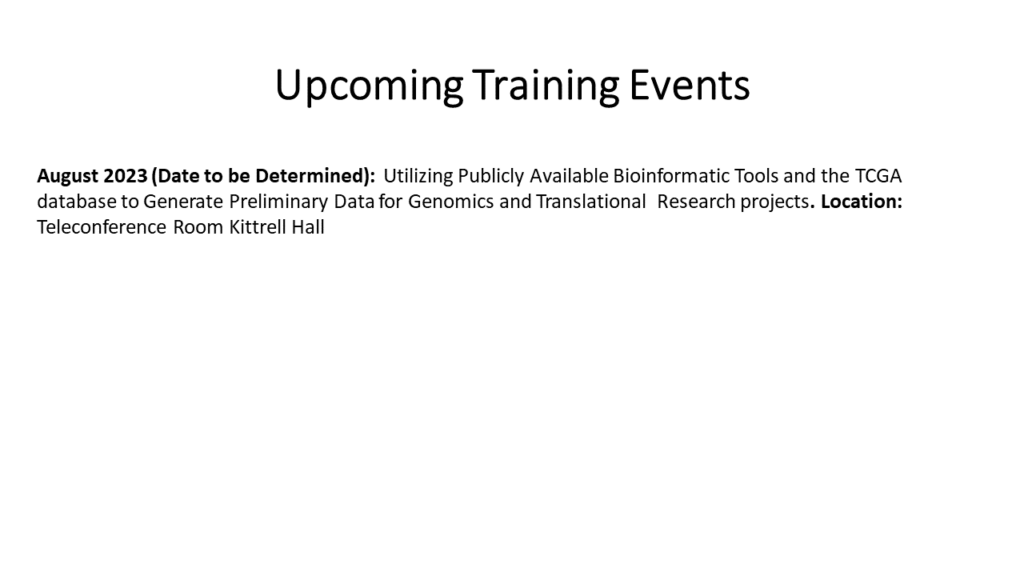 Upcoming Training Events

August 2023 (Date to be Determined): Utilizing Publicly Available Bioinformatic Tools and the TCGA database to Generate Preliminary Data for Genomics and Translational Research projects. Location: Teleconference Room Kittrell Hall